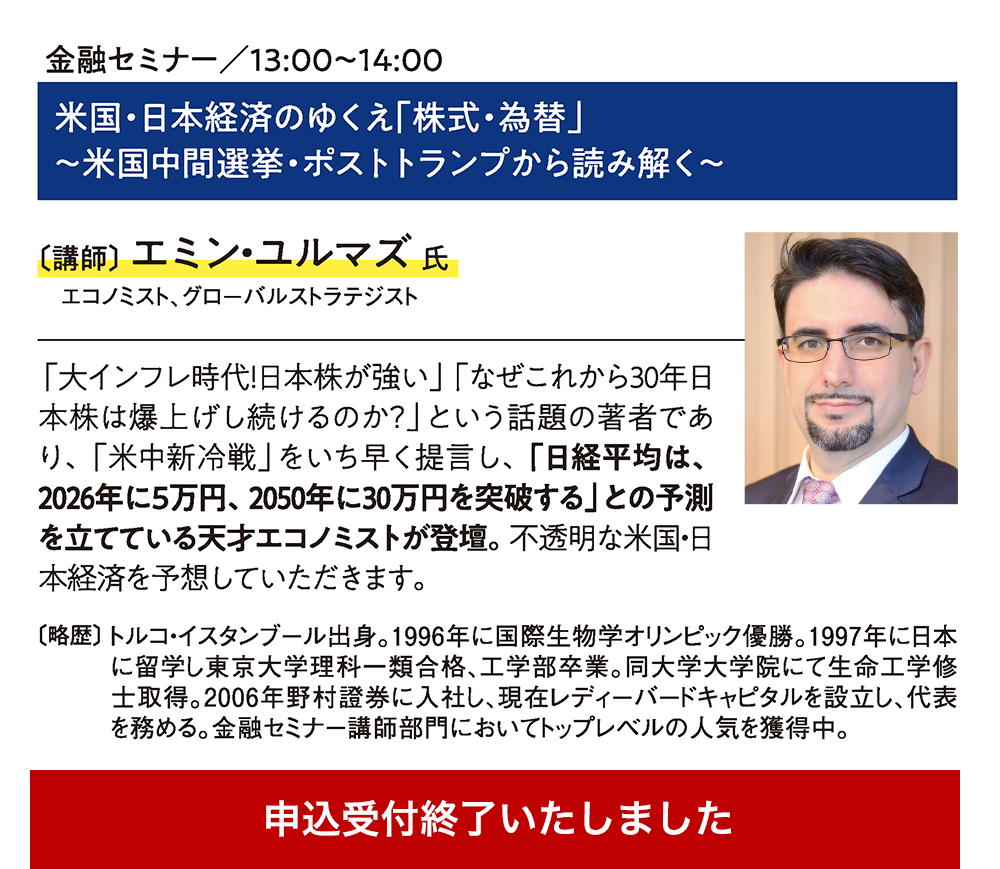 金融セミナー／13:00~14:00

米国・日本経済のゆくえ「株式・為替」
~米国中間選挙・ポストトランプから読み解く~

〔講師〕エミン・ユルマズ 氏
エコノミスト、グローバルストラテジスト

「大インフレ時代!日本株が強い」「なぜこれから30年日本株は爆上げし続けるのか?」という話題の著者であり、「米中新冷戦」をいち早く提言し、「日経平均は、2026年に5万円、2050年に30万円を突破する」との予測を立てている天才エコノミストが登壇。不透明な米国・日本経済を予想していただきます。

〔略歴〕トルコ・イスタンブール出身。1996年に国際生物学オリンピック優勝。1997年に日本に留学し東京大学理科一類合格、工学部卒業。同大学大学院にて生命工学修士取得。2006年野村證券に入社し、現在レディーバードキャピタルを設立し、代表を務める。金融セミナー講師部門においてトップレベルの人気を獲得中。

申込受付終了いたしました